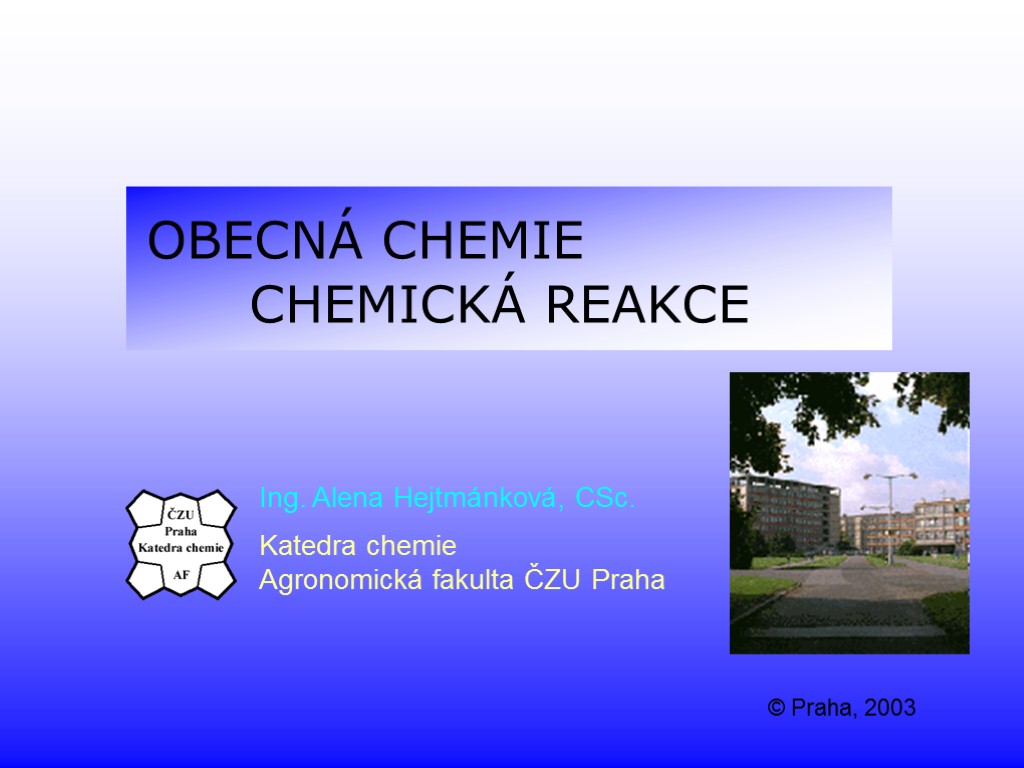 OBECNÁ CHEMIE
CHEMICKÁ REAKCE

ČZU
Praha
Katedra chemie
AF

Ing. Alena Hejtmánková, CSc.

Katedra chemie
Agronomická fakulta ČZU Praha

© Praha, 2003